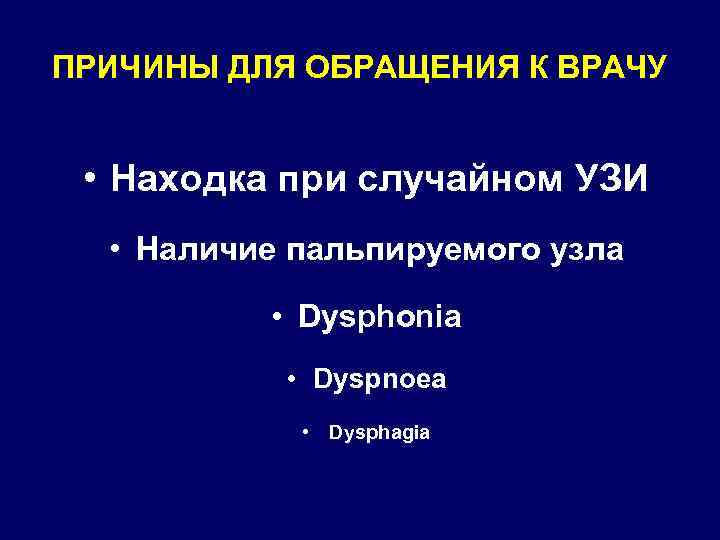 ПРИЧИНЫ ДЛЯ ОБРАЩЕНИЯ К ВРАЧУ

• Находка при случайном УЗИ

• Наличие пальпируемого узла

• Dysphonia

• Dyspnoea

• Dysphagia